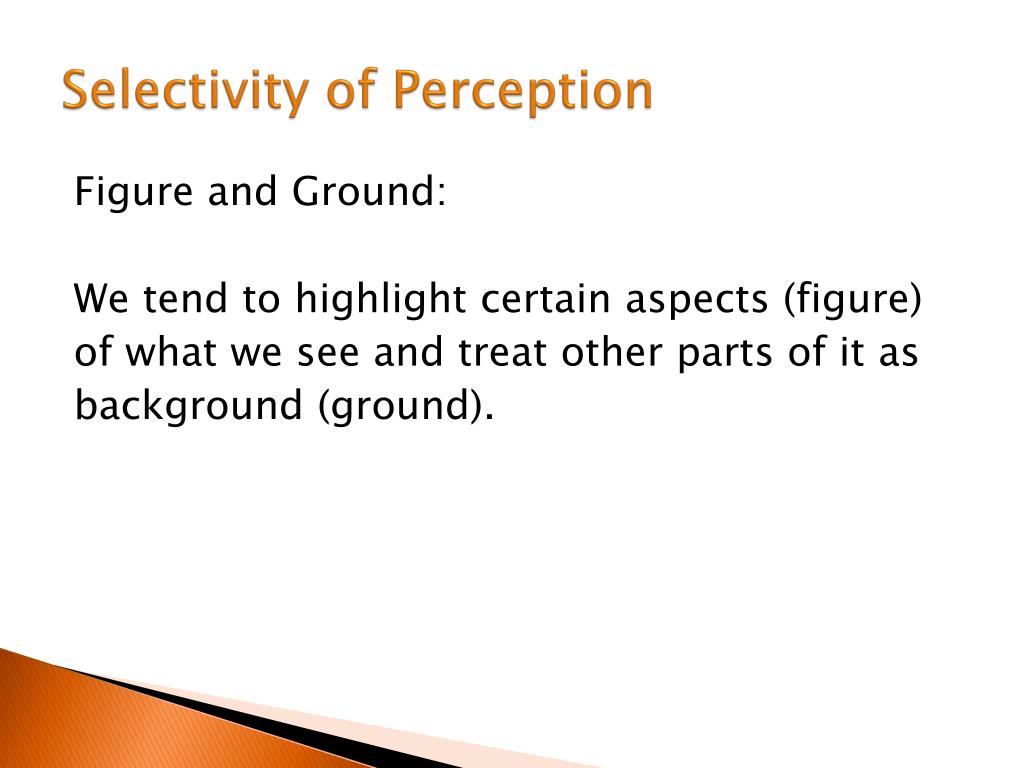 Selectivity of Perception

Figure and Ground:

We tend to highlight certain aspects (figure) of what we see and treat other parts of it as background (ground).